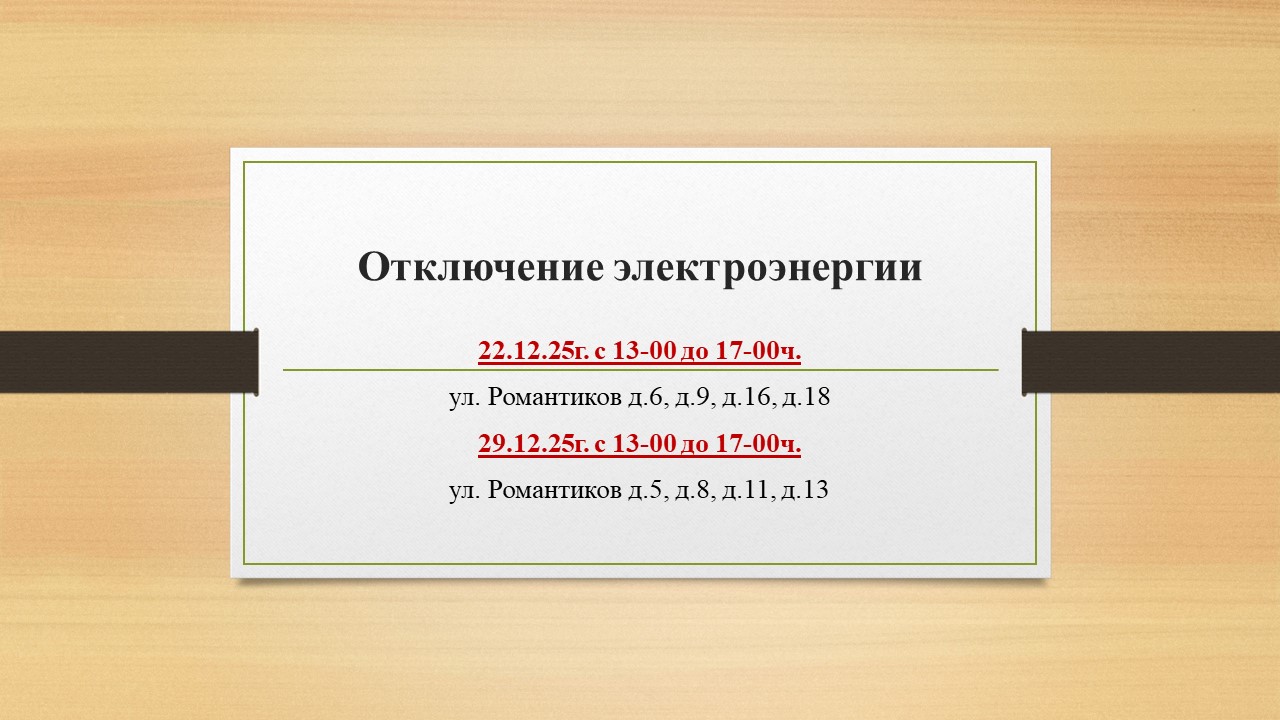 Отключение электроэнергии

22.12.25г. с 13-00 до 17-00ч.

ул. Романтиков д.6, д.9, д.16, д.18

29.12.25г. с 13-00 до 17-00ч.

ул. Романтиков д.5, д.8, д.11, д.13